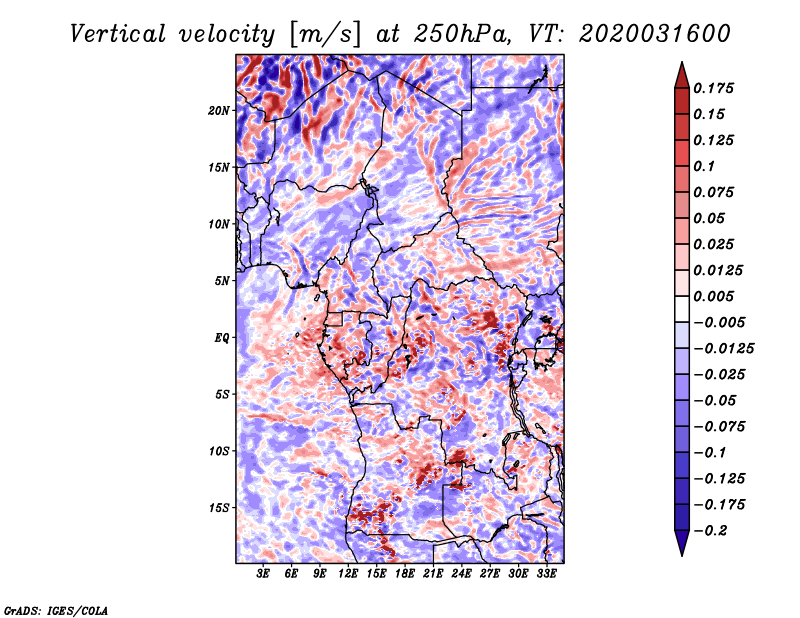 Vertical velocity [m/s] at 250hPa, VT: 2020031600

20N
15N
10N
5N
EQ
5S
10S
15S

3E 6E 9E 12E 15E 18E 21E 24E 27E 30E 33E

0.175
0.15
0.125
0.1
0.075
0.05
0.025
0.0125
0.005
−0.005
−0.0125
−0.025
−0.05
−0.075
−0.1
−0.125
−0.175
−0.2

GrADS: IGES/COLA